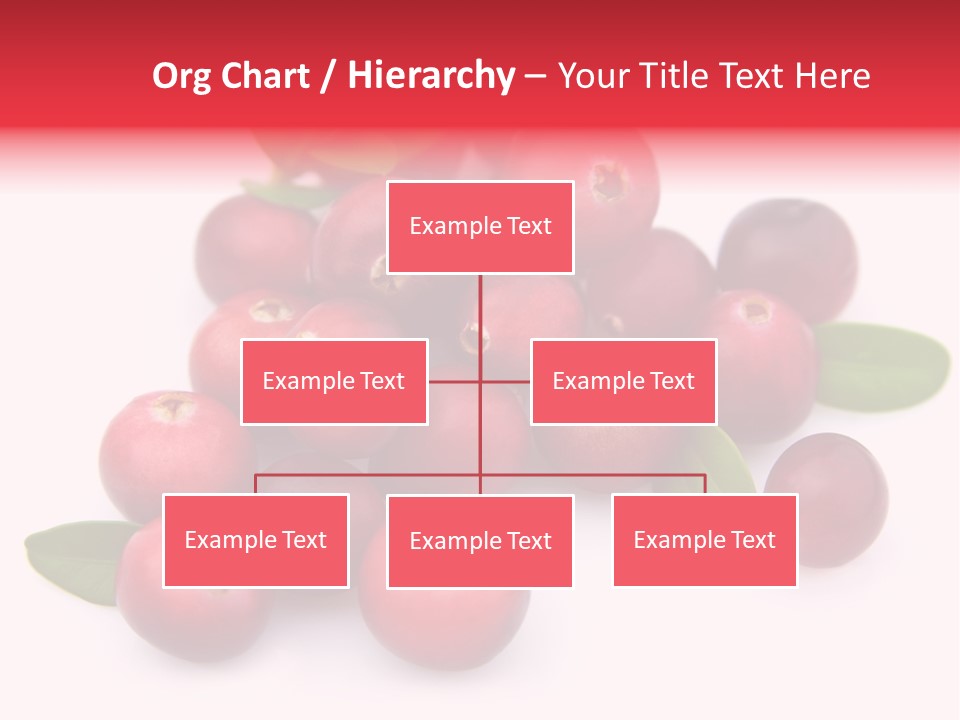 Org Chart / Hierarchy – Your Title Text Here

Example Text

Example Text

Example Text

Example Text

Example Text

Example Text